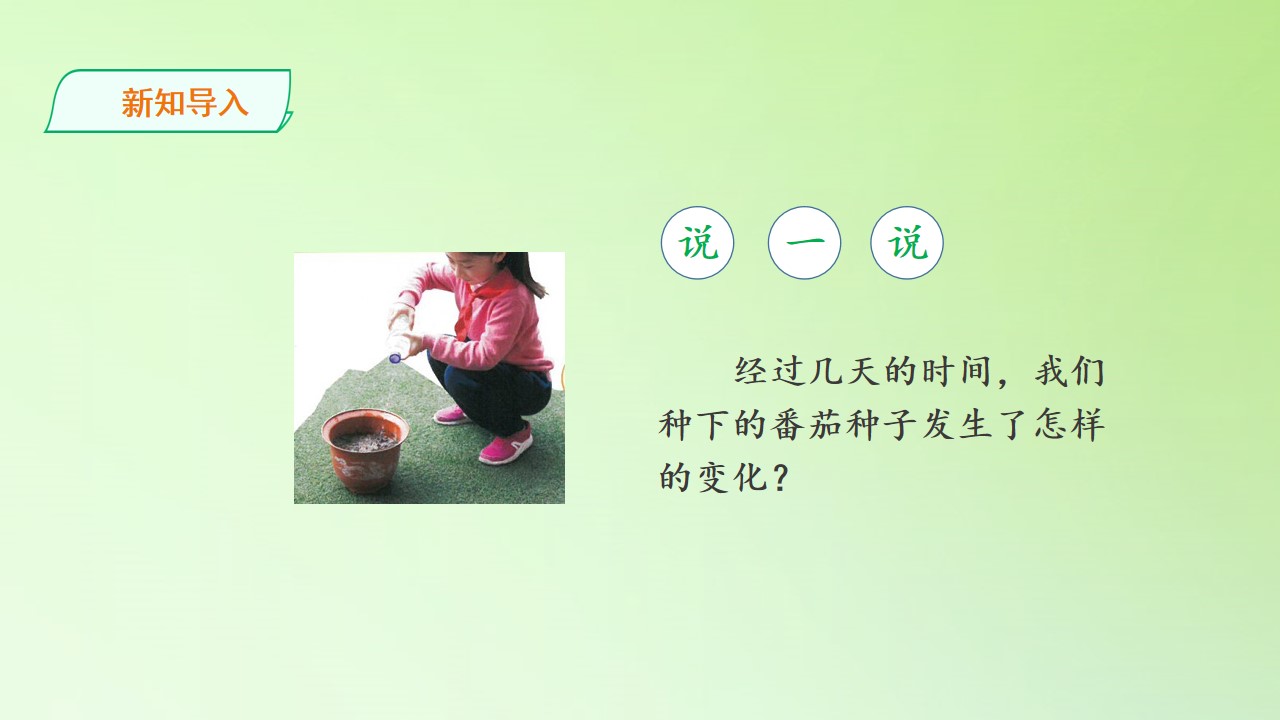 新知导入

说 一 说

经过几天的时间，我们种下的番茄种子发生了怎样的变化？